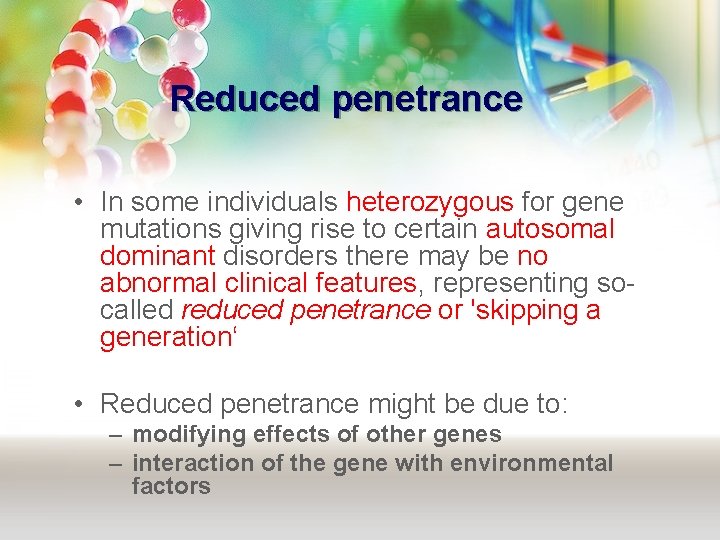 Reduced penetrance

• In some individuals heterozygous for gene mutations giving rise to certain autosomal dominant disorders there may be no abnormal clinical features, representing so-called reduced penetrance or 'skipping a generation‘

• Reduced penetrance might be due to:
– modifying effects of other genes
– interaction of the gene with environmental factors